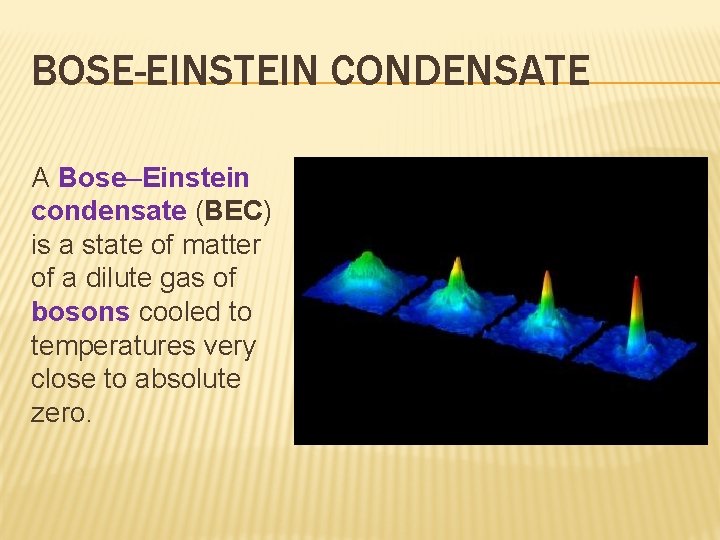 BOSE-EINSTEIN CONDENSATE

A Bose–Einstein condensate (BEC) is a state of matter of a dilute gas of bosons cooled to temperatures very close to absolute zero.